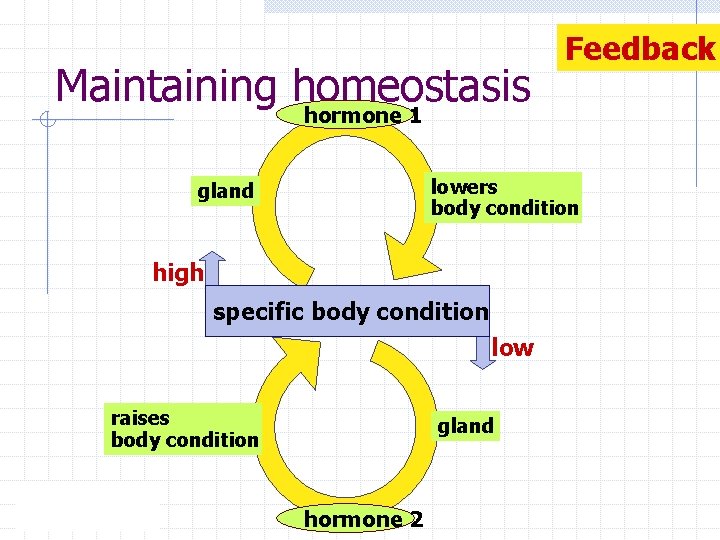 Feedback

Maintaining homeostasis

hormone 1

gland

lowers body condition

high

specific body condition

low

raises body condition

gland

hormone 2